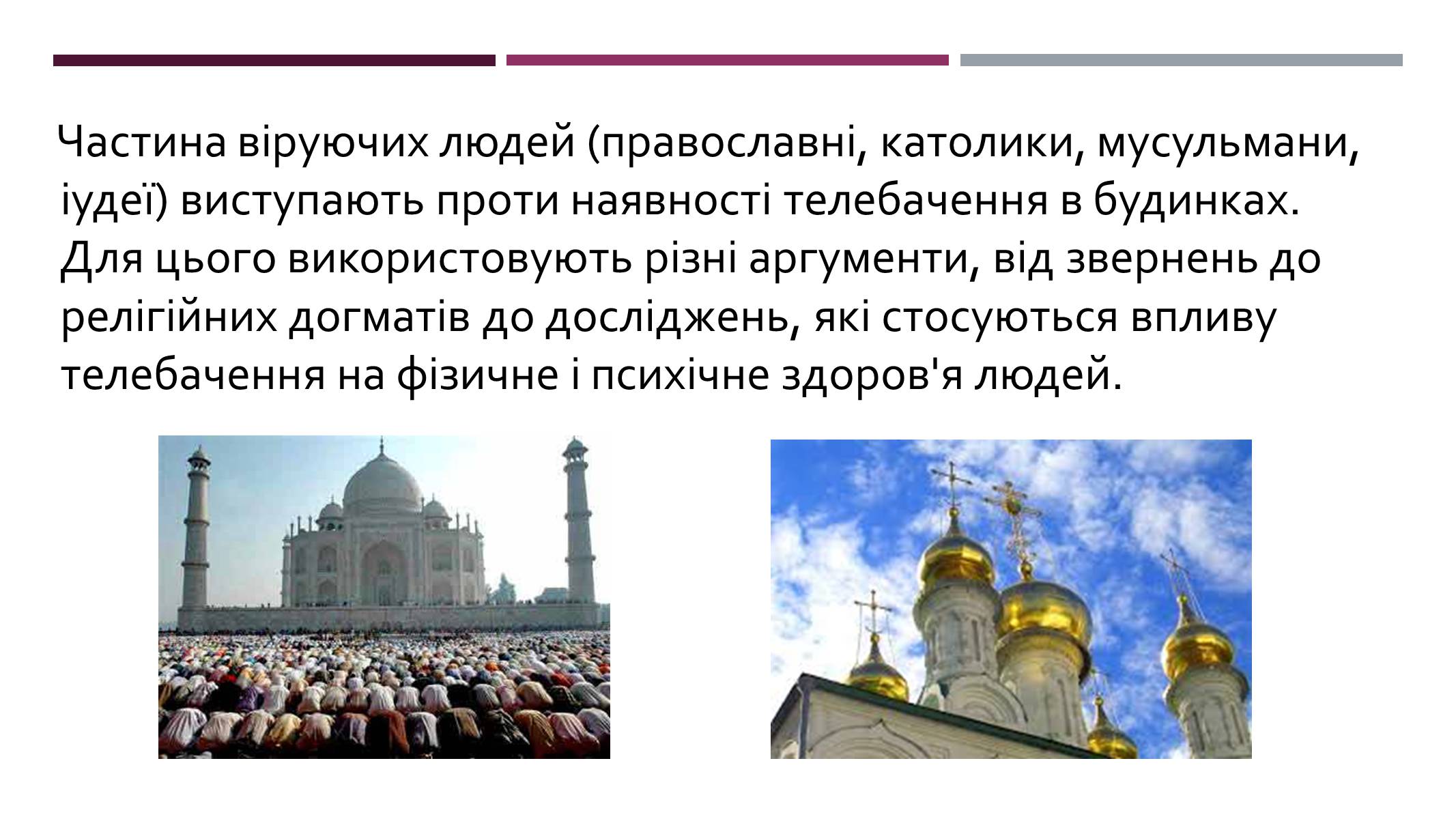 Частина віруючих людей (православні, католики, мусульмани, іудеї) виступають проти наявності телебачення в будинках. Для цього використовують різні аргументи, від звернень до релігійних догматів до досліджень, які стосуються впливу телебачення на фізичне і психічне здоров'я людей.